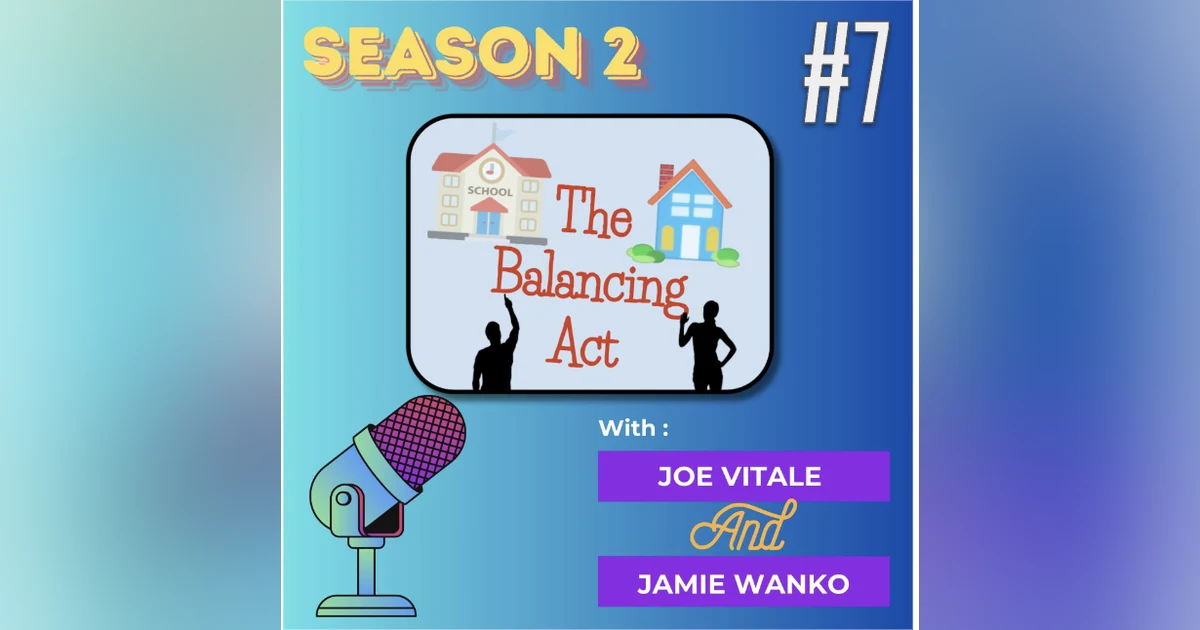 SEASON 2

#7

SCHOOL

The Balancing Act

With :

JOE VITALE

And

JAMIE WANKO